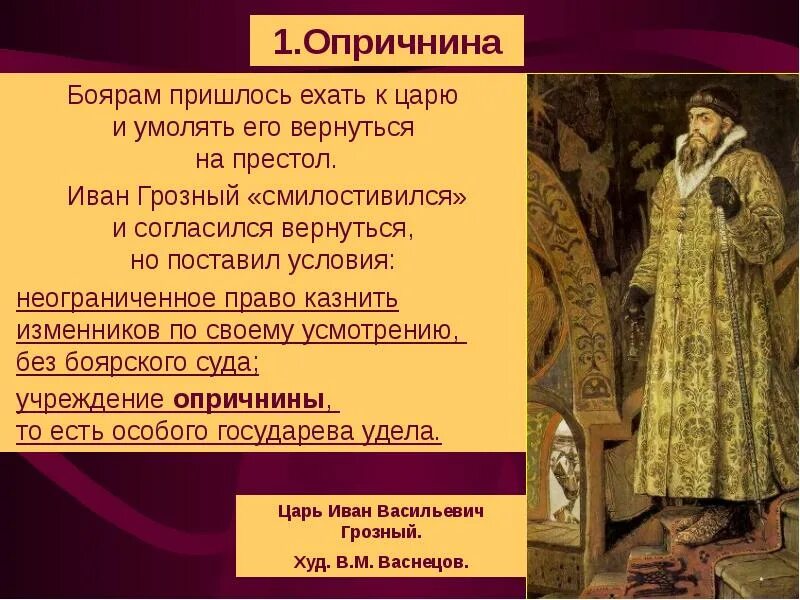 1.Опричнина

Боярам пришлось ехать к царю и умолять его вернуться на престол.

Иван Грозный «смилостивился» и согласился вернуться, но поставил условия:

неограниченное право казнить изменников по своему усмотрению, без боярского суда;

учреждение опричнины, то есть особого государева удела.

Царь Иван Васильевич Грозный.

Худ. В.М. Васнецов.